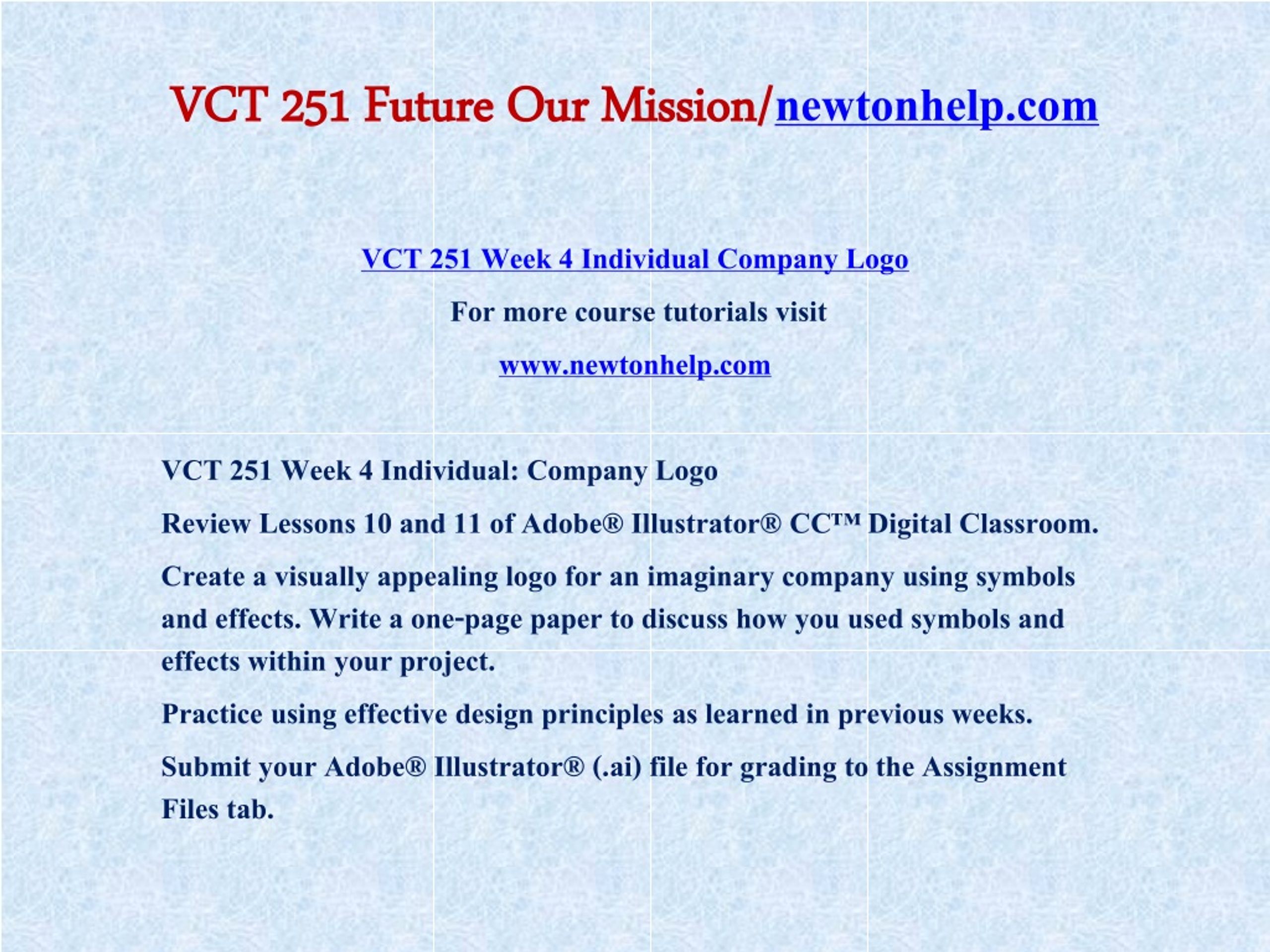 VCT 251 Future Our Mission/newtonhelp.com

VCT 251 Week 4 Individual Company Logo

For more course tutorials visit

www.newtonhelp.com

VCT 251 Week 4 Individual: Company Logo

Review Lessons 10 and 11 of Adobe® Illustrator® CC™ Digital Classroom.

Create a visually appealing logo for an imaginary company using symbols and effects. Write a one-page paper to discuss how you used symbols and effects within your project.

Practice using effective design principles as learned in previous weeks.

Submit your Adobe® Illustrator® (.ai) file for grading to the Assignment Files tab.